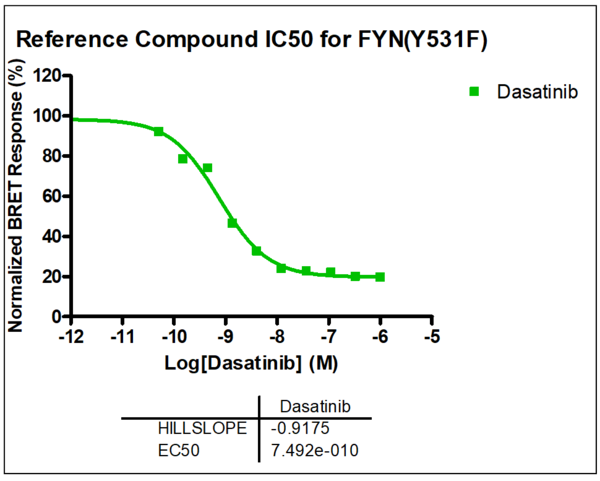 Reference Compound IC50 for FYN(Y531F)

Normalized BRET Response (%)

120
100
80
60
40
20
0

-12 -11 -10 -9 -8 -7 -6 -5

Log[Dasatinib] (M)

Dasatinib

| | Dasatinib |
|---|---|
| HILLSLOPE | -0.9175 |
| EC50 | 7.492e-010 |